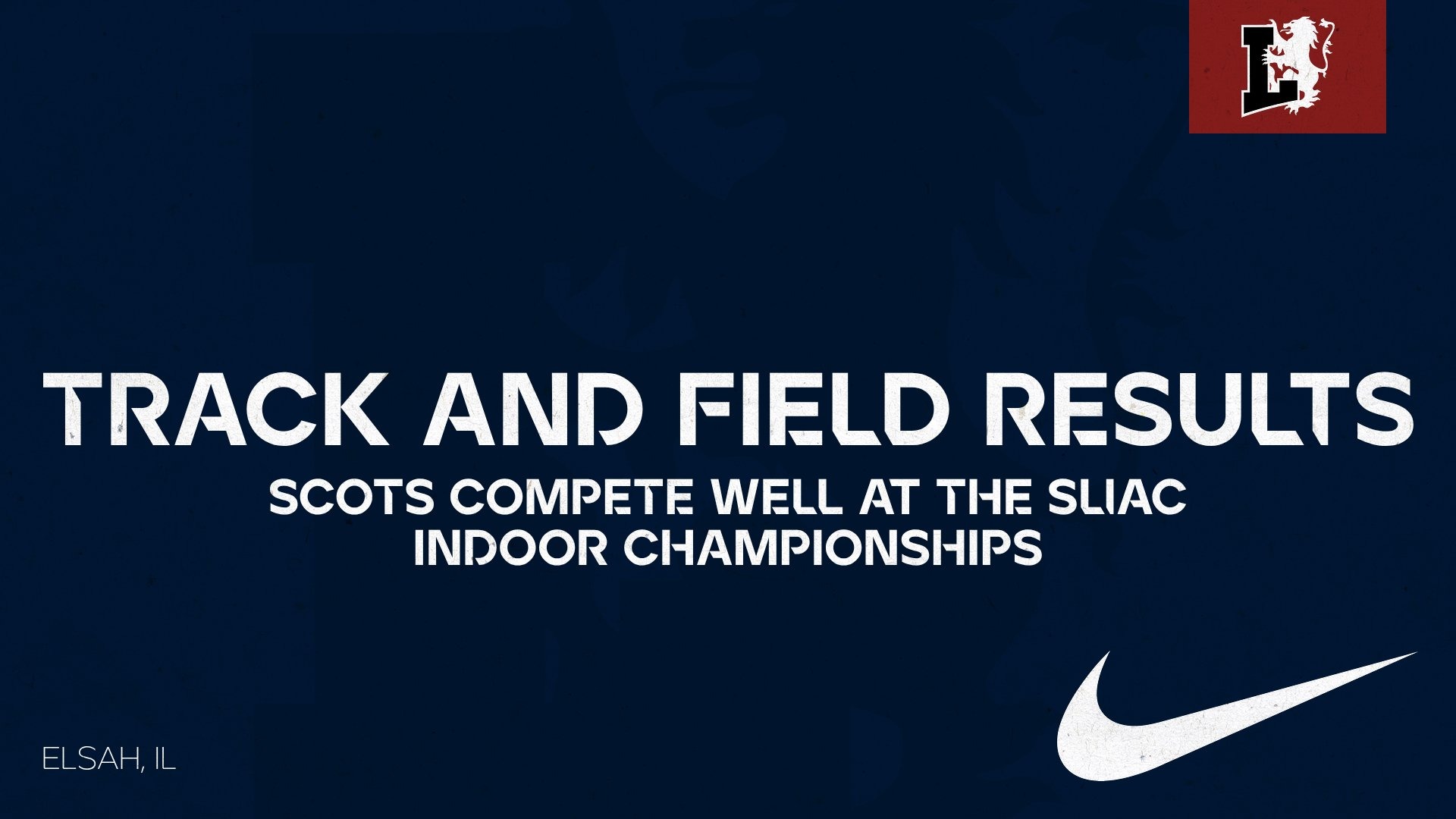 L

TRACK AND FIELD RESULTS

SCOTS COMPETE WELL AT THE SLIAC INDOOR CHAMPIONSHIPS

ELSAH, IL